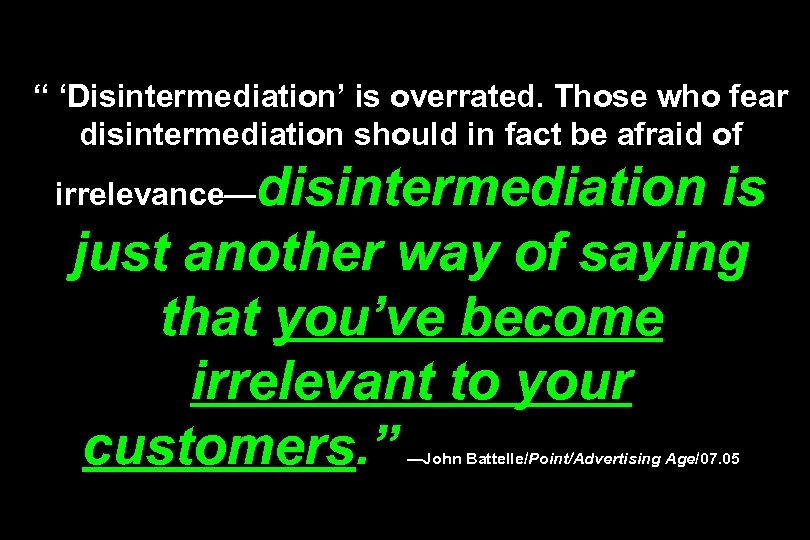 “ ‘Disintermediation’ is overrated. Those who fear disintermediation should in fact be afraid of irrelevance—disintermediation is just another way of saying that you’ve become irrelevant to your customers.” —John Battelle/Point/Advertising Age/07.05